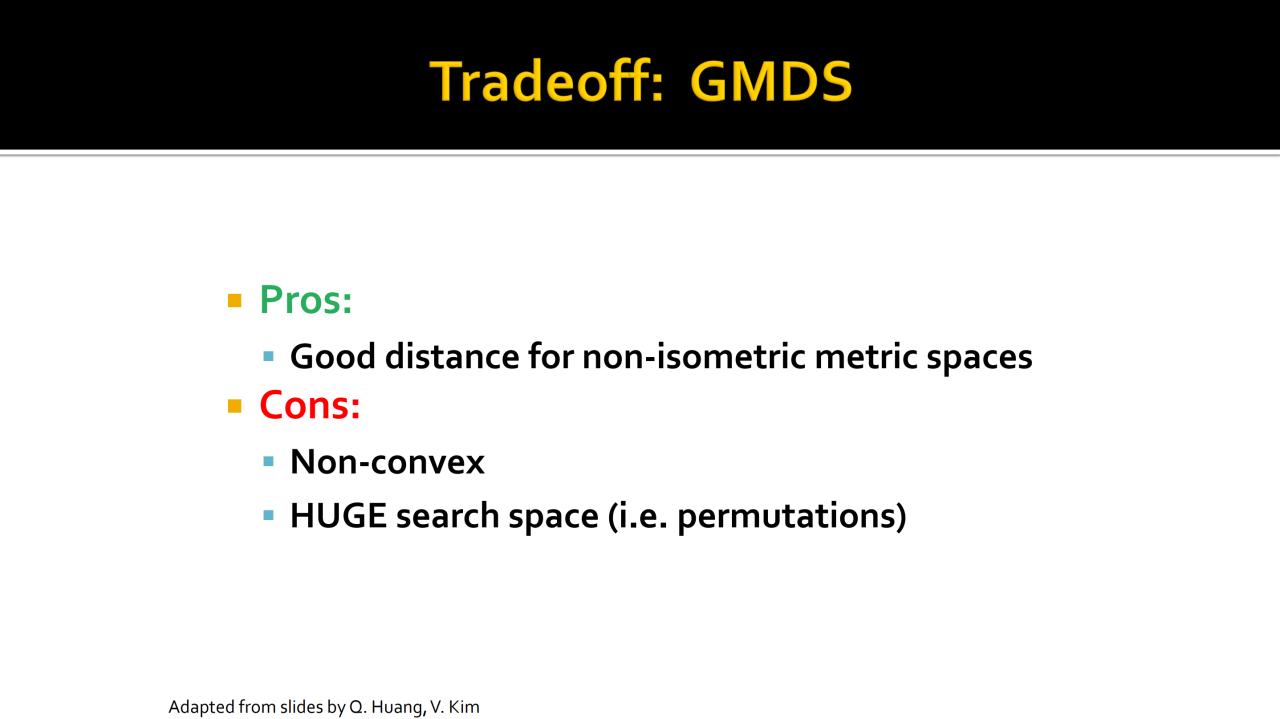 Tradeoff: GMDS

Pros:

Good distance for non-isometric metric spaces

Cons:

Non-convex

HUGE search space (i.e. permutations)

Adapted from slides by Q. Huang, V. Kim